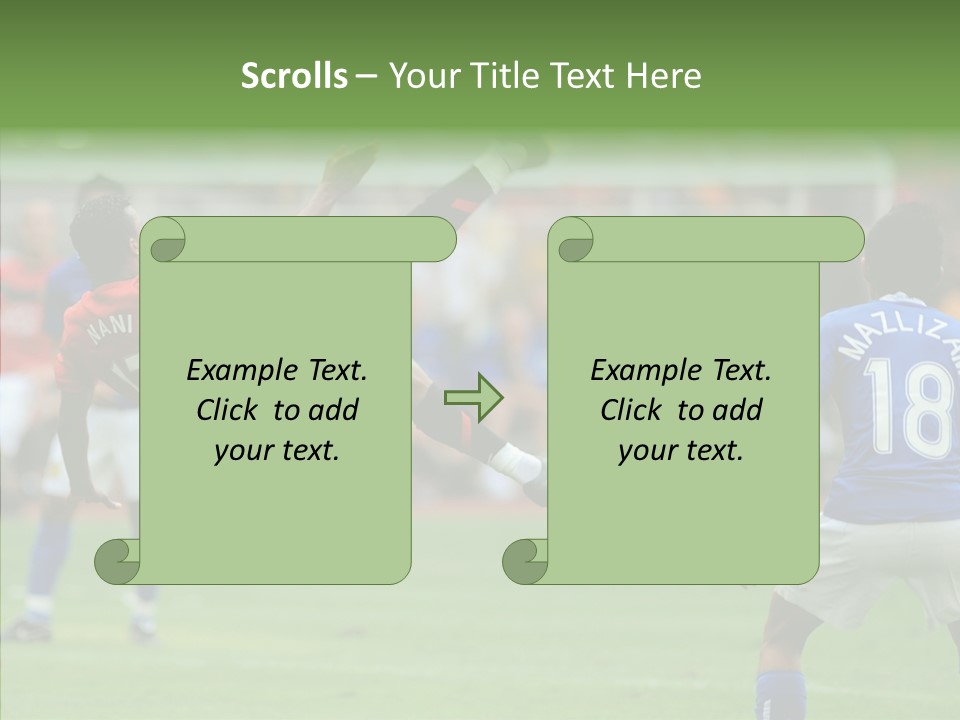 Scrolls – Your Title Text Here

Example Text. Click to add your text.

Example Text. Click to add your text.

NANI

MAZLIZA

18